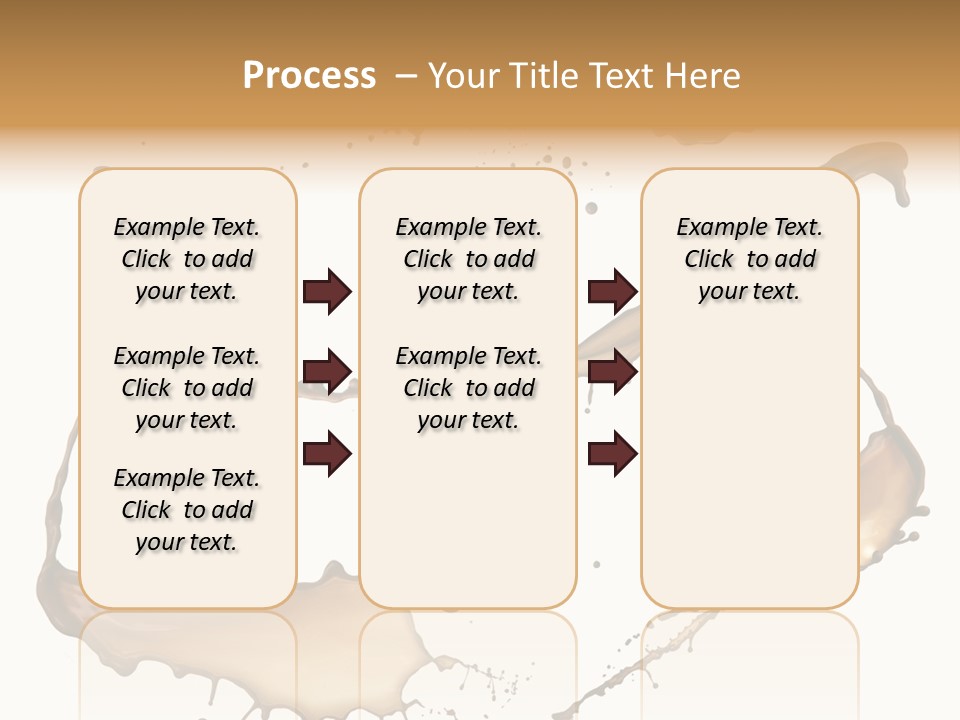 Process – Your Title Text Here

Example Text. Click to add your text.

Example Text. Click to add your text.

Example Text. Click to add your text.

Example Text. Click to add your text.

Example Text. Click to add your text.

Example Text. Click to add your text.